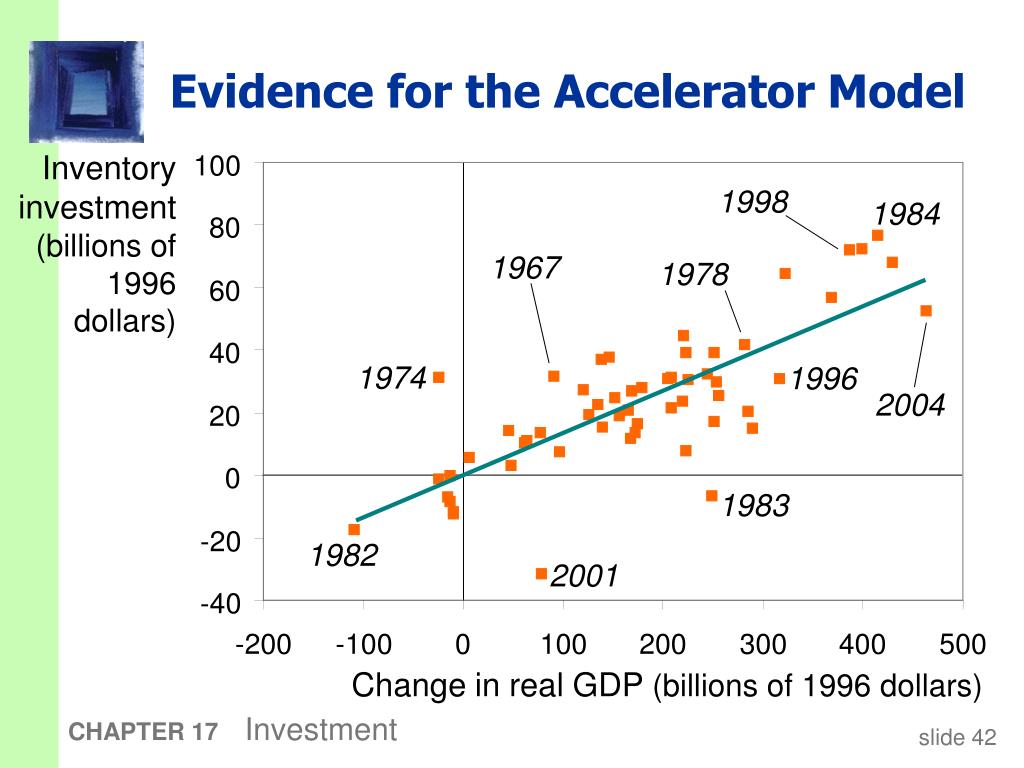 Evidence for the Accelerator Model

Inventory investment (billions of 1996 dollars)

100
80
60
40
20
0
-20
-40

1998
1984
1967
1978
1974
1996
2004
1983
1982
2001

-200
-100
0
100
200
300
400
500

Change in real GDP (billions of 1996 dollars)

CHAPTER 17 Investment

slide 42